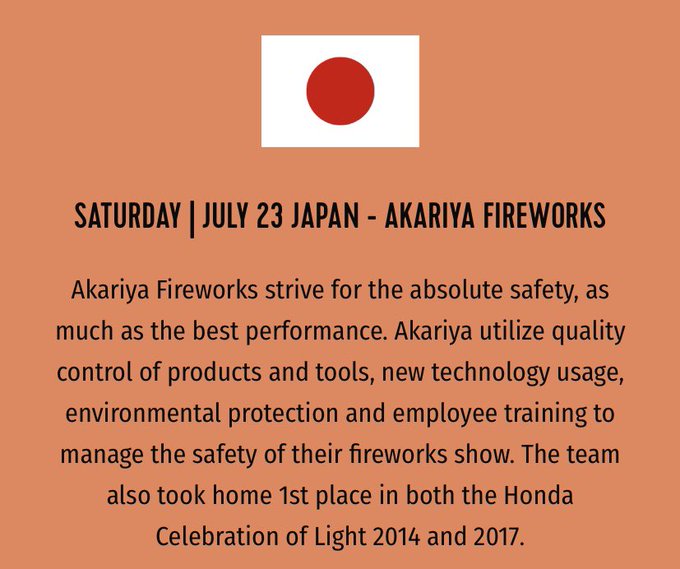 SATURDAY | JULY 23 JAPAN - AKARIYA FIREWORKS

Akariya Fireworks strive for the absolute safety, as much as the best performance. Akariya utilize quality control of products and tools, new technology usage, environmental protection and employee training to manage the safety of their fireworks show. The team also took home 1st place in both the Honda Celebration of Light 2014 and 2017.